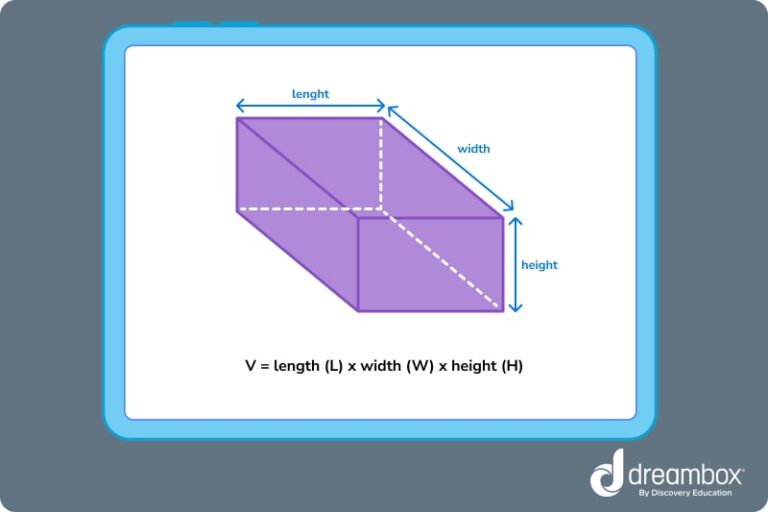 lenght

width

height

V = length (L) x width (W) x height (H)

dreambox
By Discovery Education